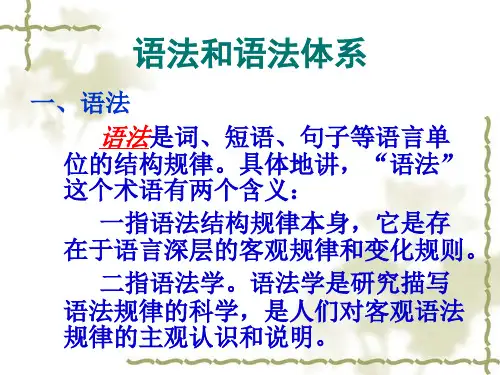 语法和语法体系

一、语法

语法是词、短语、句子等语言单位的结构规律。具体地讲，“语法”这个术语有两个含义：

一指语法结构规律本身，它是存在于语言深层的客观规律和变化规则。

二指语法学。语法学是研究描写语法规律的科学，是人们对客观语法规律的主观认识和说明。